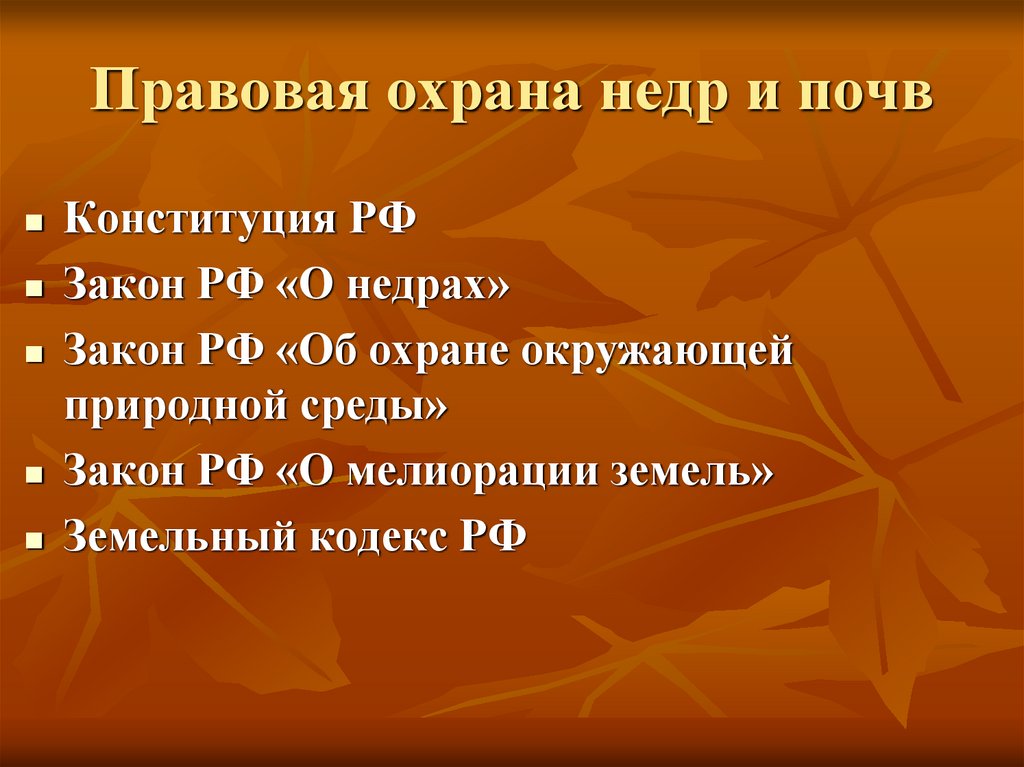 Правовая охрана недр и почв

- Конституция РФ
- Закон РФ «О недрах»
- Закон РФ «Об охране окружающей природной среды»
- Закон РФ «О мелиорации земель»
- Земельный кодекс РФ